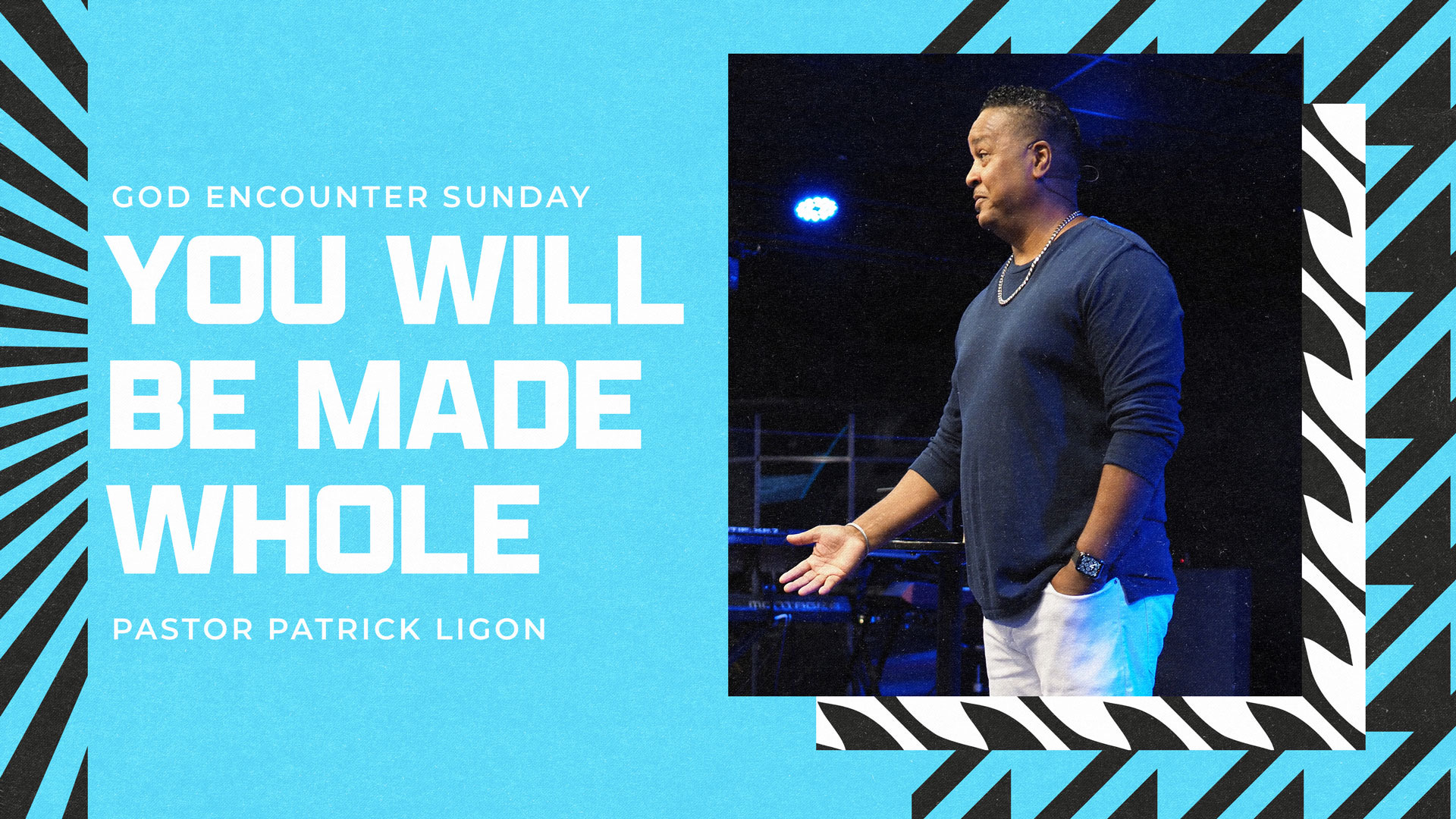 GOD ENCOUNTER SUNDAY

YOU WILL BE MADE WHOLE

PASTOR PATRICK LIGON